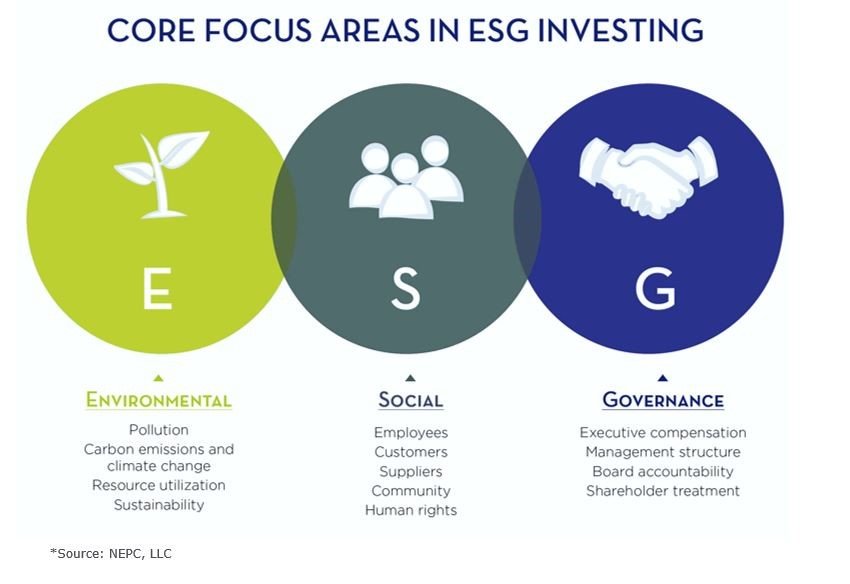 CORE FOCUS AREAS IN ESG INVESTING

E

S

G

ENVIRONMENTAL
Pollution
Carbon emissions and climate change
Resource utilization
Sustainability

SOCIAL
Employees
Customers
Suppliers
Community
Human rights

GOVERNANCE
Executive compensation
Management structure
Board accountability
Shareholder treatment

*Source: NEPC, LLC